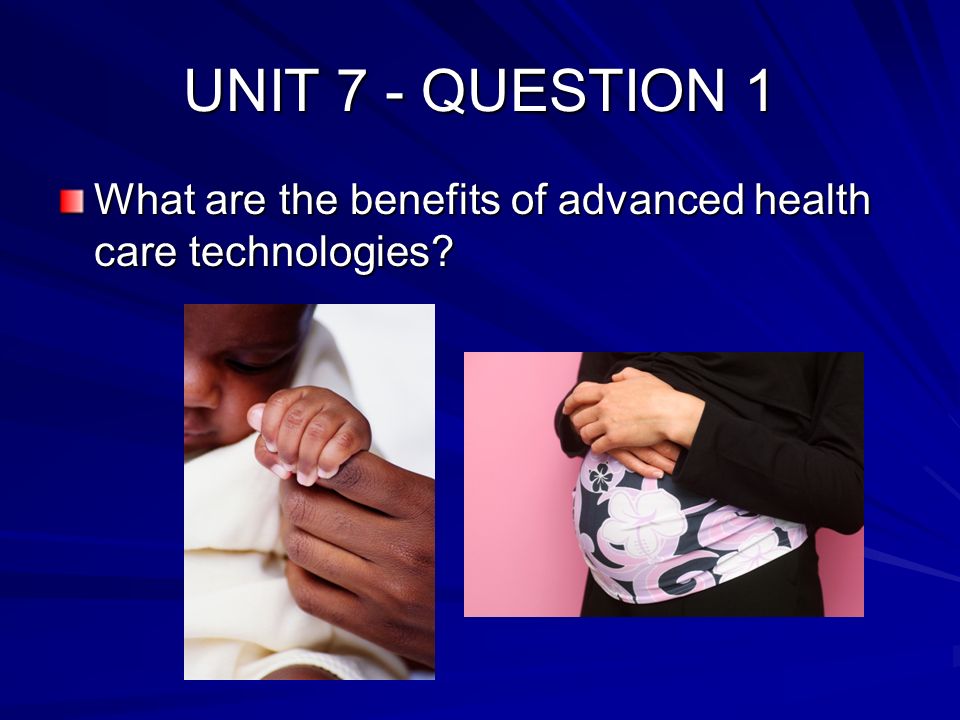 UNIT 7 - QUESTION 1

What are the benefits of advanced health care technologies?